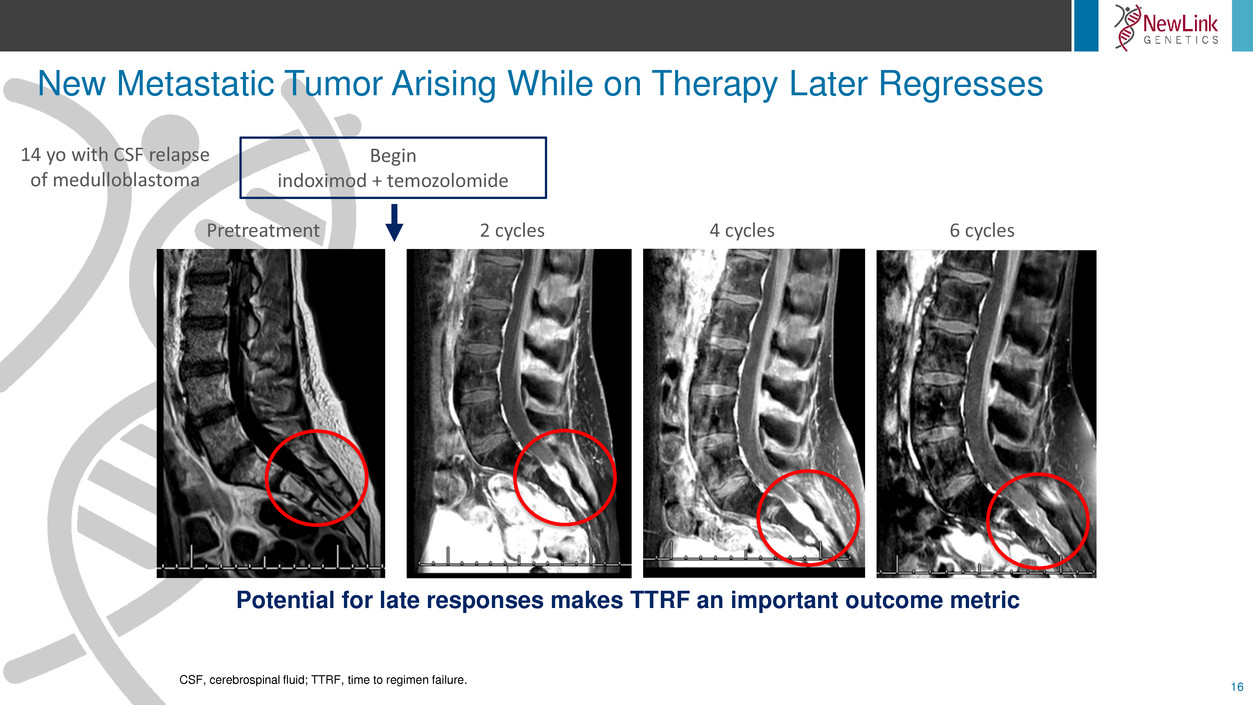 NewLink GENETICS

New Metastatic Tumor Arising While on Therapy Later Regresses

14 yo with CSF relapse of medulloblastoma

Begin indoximod + temozolomide

Pretreatment

2 cycles

4 cycles

6 cycles

Potential for late responses makes TTRF an important outcome metric

CSF, cerebrospinal fluid; TTRF, time to regimen failure.

16